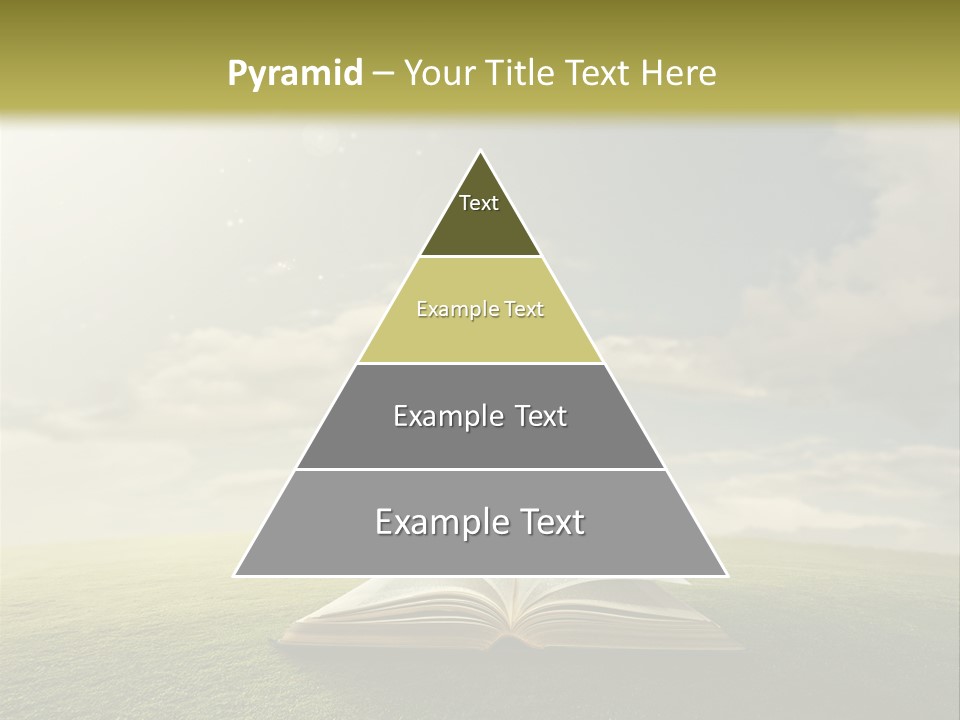 Pyramid – Your Title Text Here

Text

Example Text

Example Text

Example Text